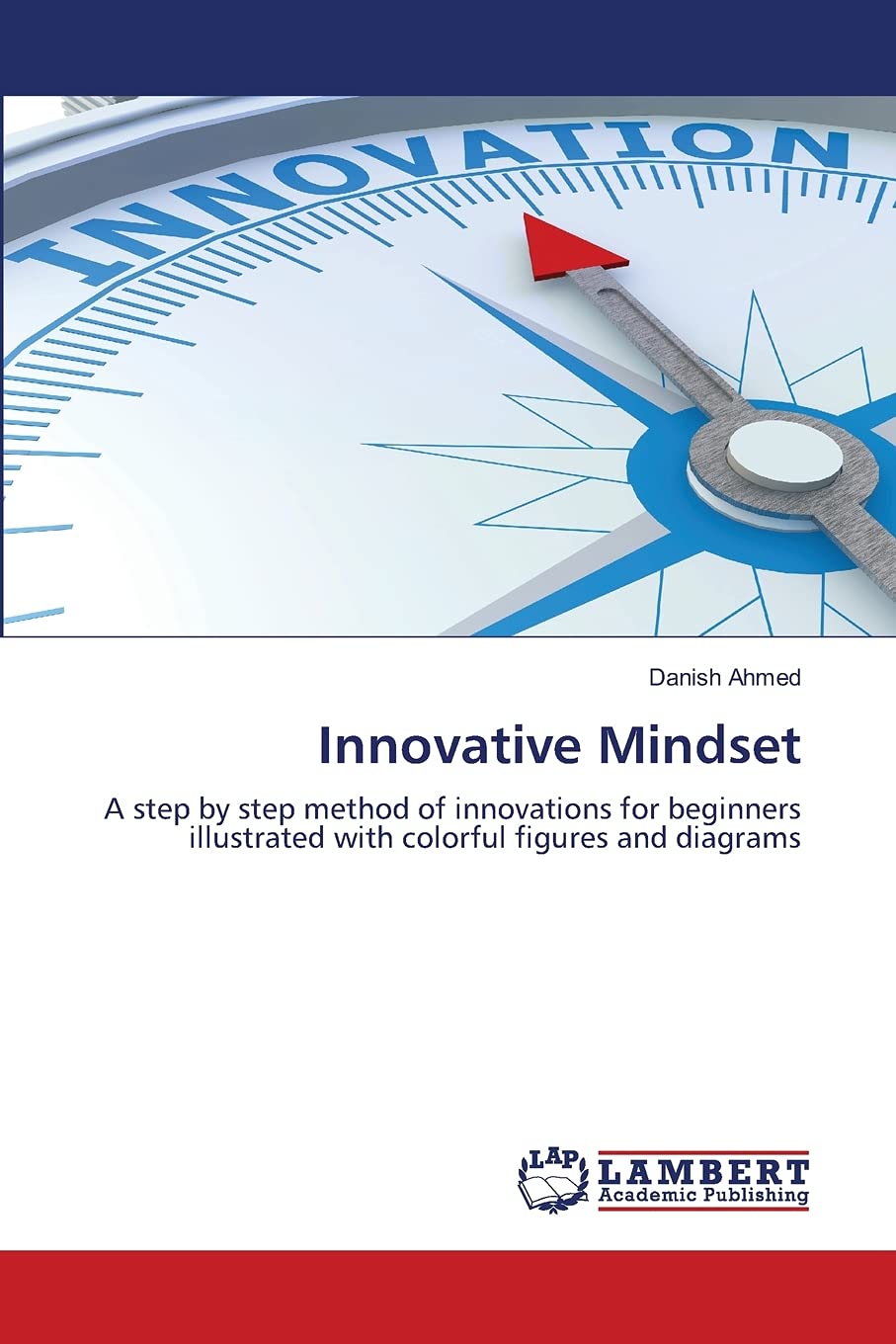 INNOVATION

Danish Ahmed

Innovative Mindset

A step by step method of innovations for beginners illustrated with colorful figures and diagrams

LAP LAMBERT Academic Publishing